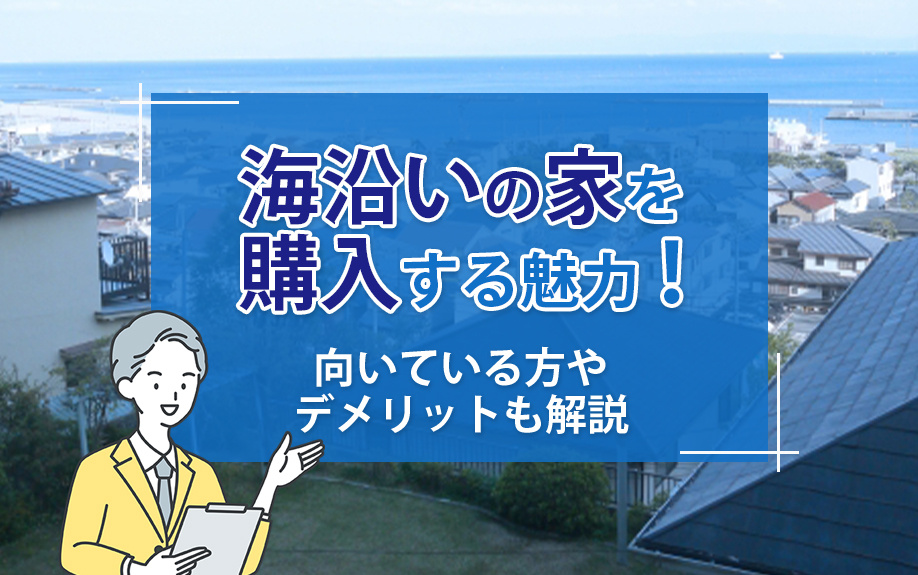 海沿いの家を購入する魅力！

向いている方やデメリットも解説